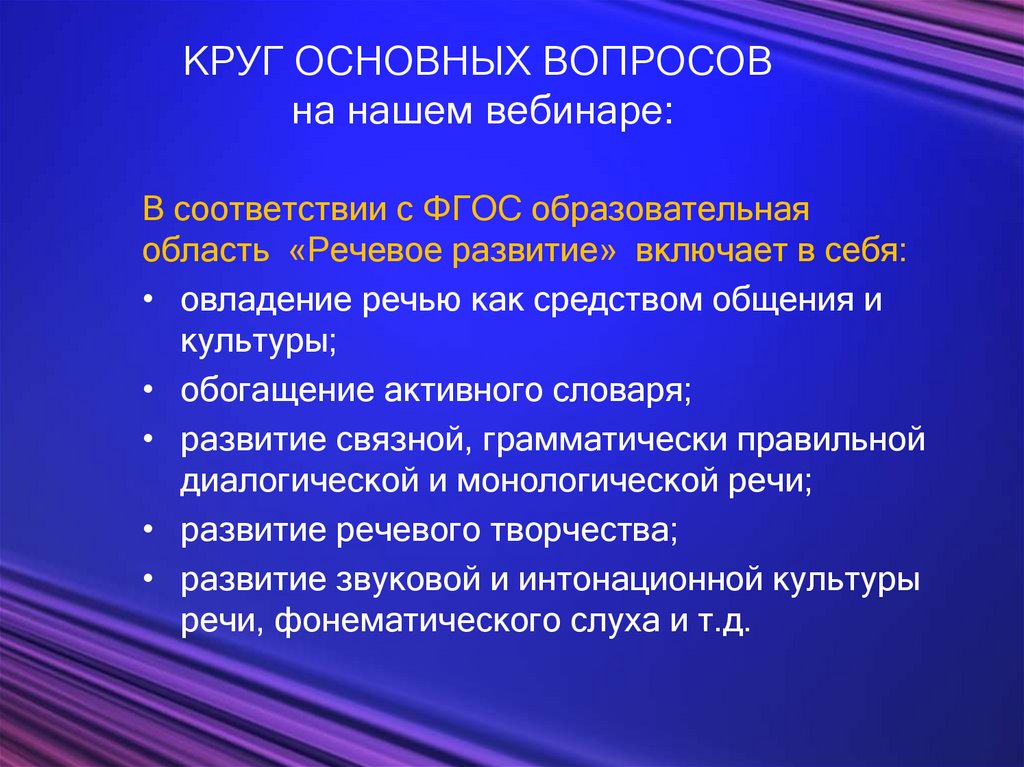 КРУГ ОСНОВНЫХ ВОПРОСОВ
на нашем вебинаре:

В соответствии с ФГОС образовательная область «Речевое развитие» включает в себя:

• овладение речью как средством общения и культуры;
• обогащение активного словаря;
• развитие связной, грамматически правильной диалогической и монологической речи;
• развитие речевого творчества;
• развитие звуковой и интонационной культуры речи, фонематического слуха и т.д.